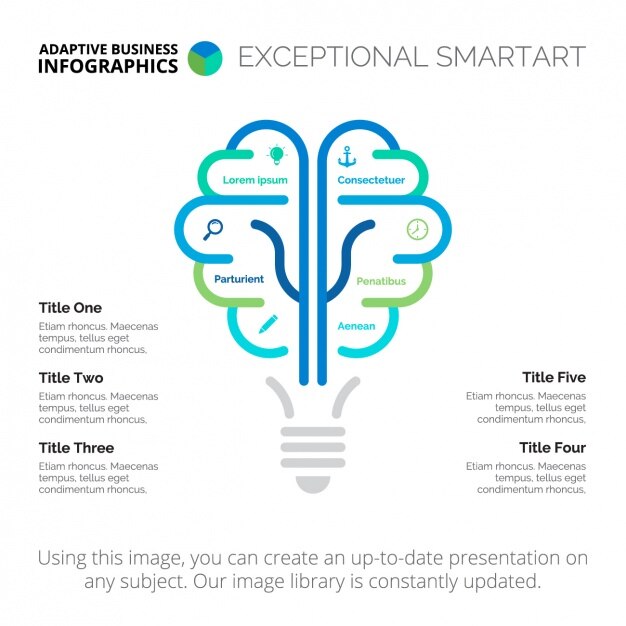 ADAPTIVE BUSINESS INFOGRAPHICS

EXCEPTIONAL SMARTART

Lorem ipsum

Consectetuer

Parturient

Penatibus

Aenean

Title One

Etiam rhoncus. Maecenas tempus, tellus eget condimentum rhoncus,

Title Two

Etiam rhoncus. Maecenas tempus, tellus eget condimentum rhoncus,

Title Three

Etiam rhoncus. Maecenas tempus, tellus eget condimentum rhoncus,

Title Five

Etiam rhoncus. Maecenas tempus, tellus eget condimentum rhoncus,

Title Four

Etiam rhoncus. Maecenas tempus, tellus eget condimentum rhoncus,

Using this image, you can create an up-to-date presentation on any subject. Our image library is constantly updated.